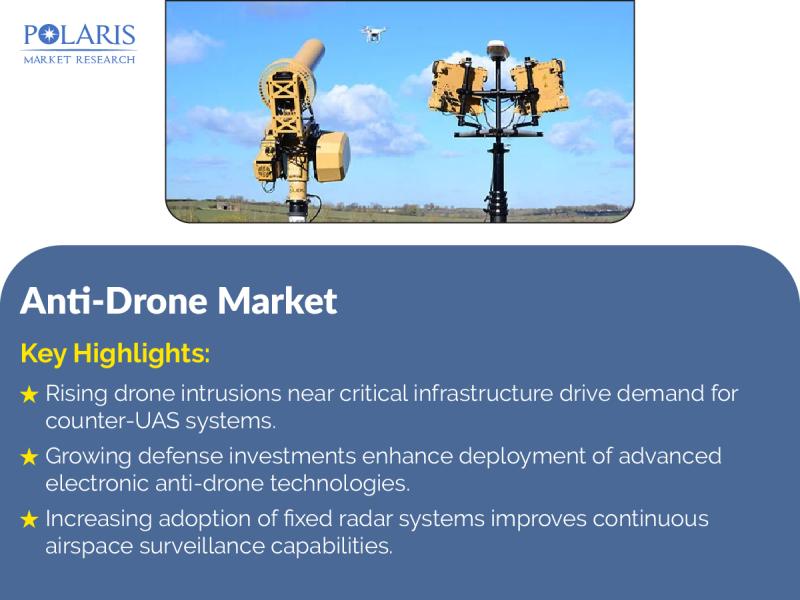 POLARIS
MARKET RESEARCH

Anti-Drone Market

Key Highlights:

★ Rising drone intrusions near critical infrastructure drive demand for counter-UAS systems.

★ Growing defense investments enhance deployment of advanced electronic anti-drone technologies.

★ Increasing adoption of fixed radar systems improves continuous airspace surveillance capabilities.